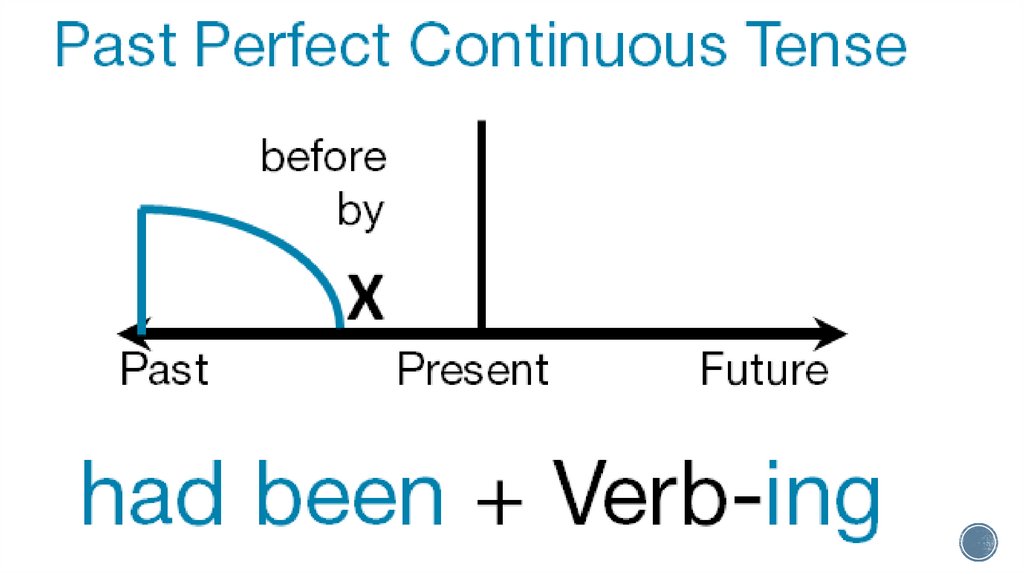 Past Perfect Continuous Tense

before
by

X

Past
Present
Future

had been + Verb-ing